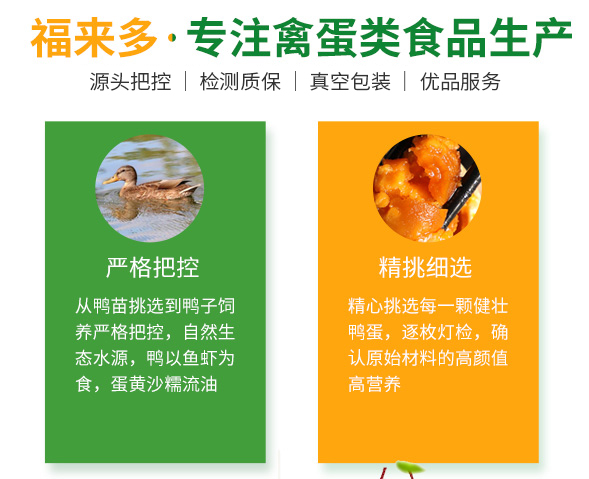 福来多·专注禽蛋类食品生产

源头把控 | 检测质保 | 真空包装 | 优品服务

严格把控

从鸭苗挑选到鸭子饲养严格把控，自然生态水源，鸭以鱼虾为食，蛋黄沙糯流油

精挑细选

精心挑选每一颗健壮鸭蛋，逐枚灯检，确认原始材料的高颜值高营养